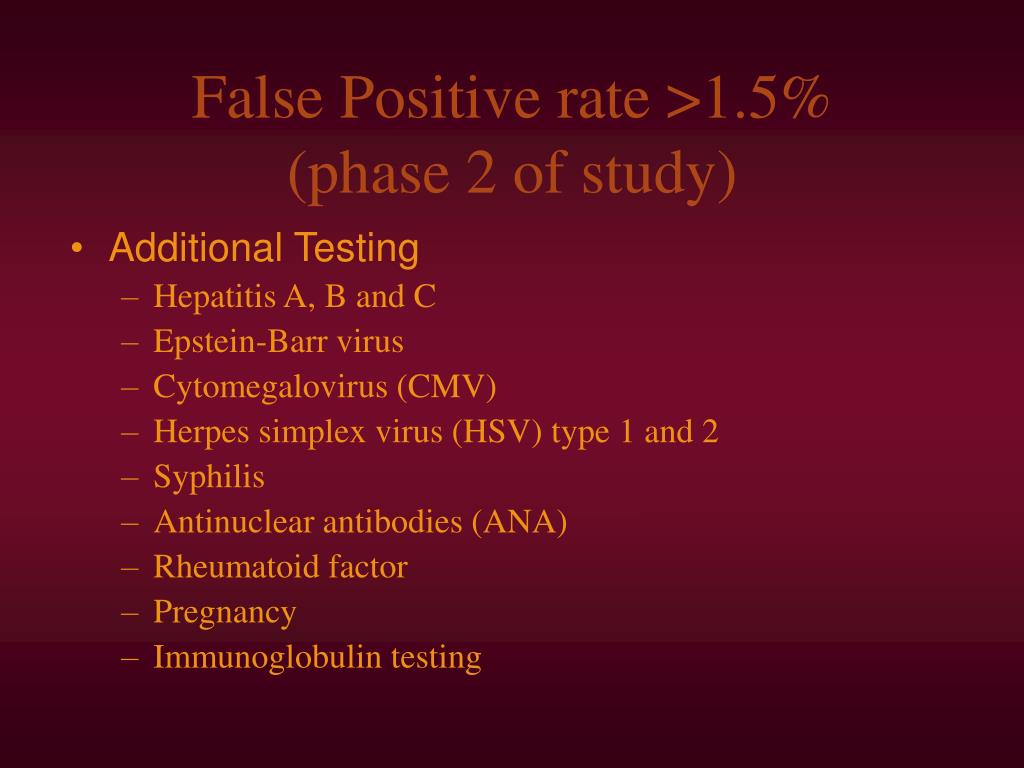 False Positive rate >1.5%
(phase 2 of study)

• Additional Testing
– Hepatitis A, B and C
– Epstein-Barr virus
– Cytomegalovirus (CMV)
– Herpes simplex virus (HSV) type 1 and 2
– Syphilis
– Antinuclear antibodies (ANA)
– Rheumatoid factor
– Pregnancy
– Immunoglobulin testing